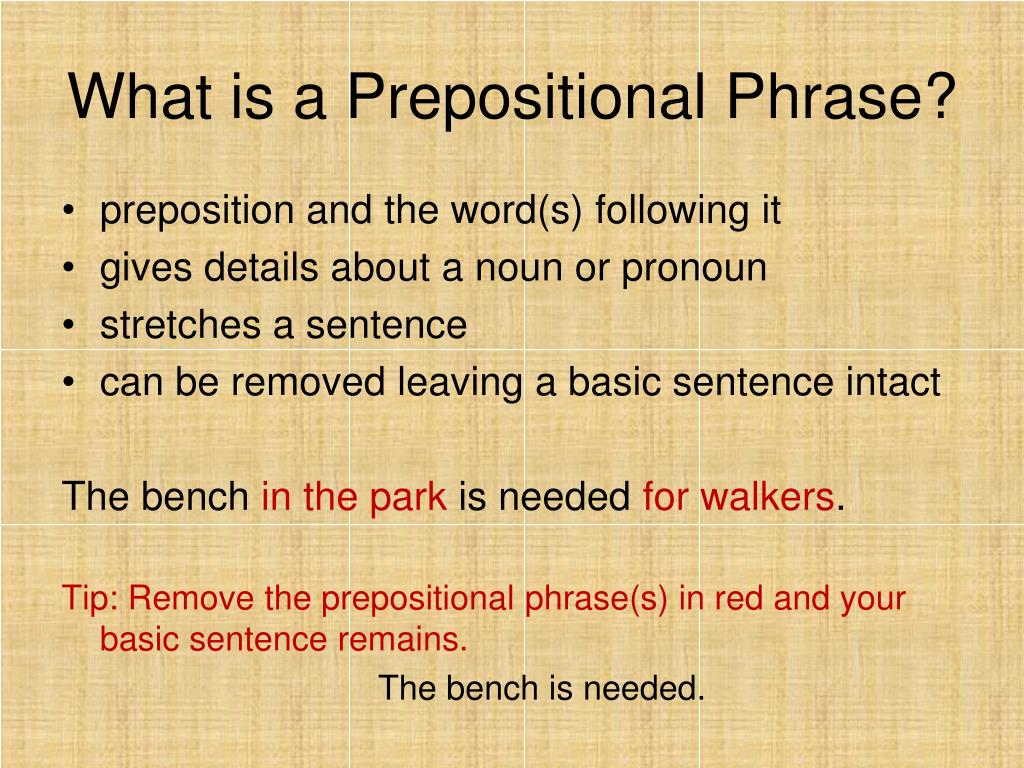 What is a Prepositional Phrase?

• preposition and the word(s) following it
• gives details about a noun or pronoun
• stretches a sentence
• can be removed leaving a basic sentence intact

The bench in the park is needed for walkers.

Tip: Remove the prepositional phrase(s) in red and your basic sentence remains.

The bench is needed.